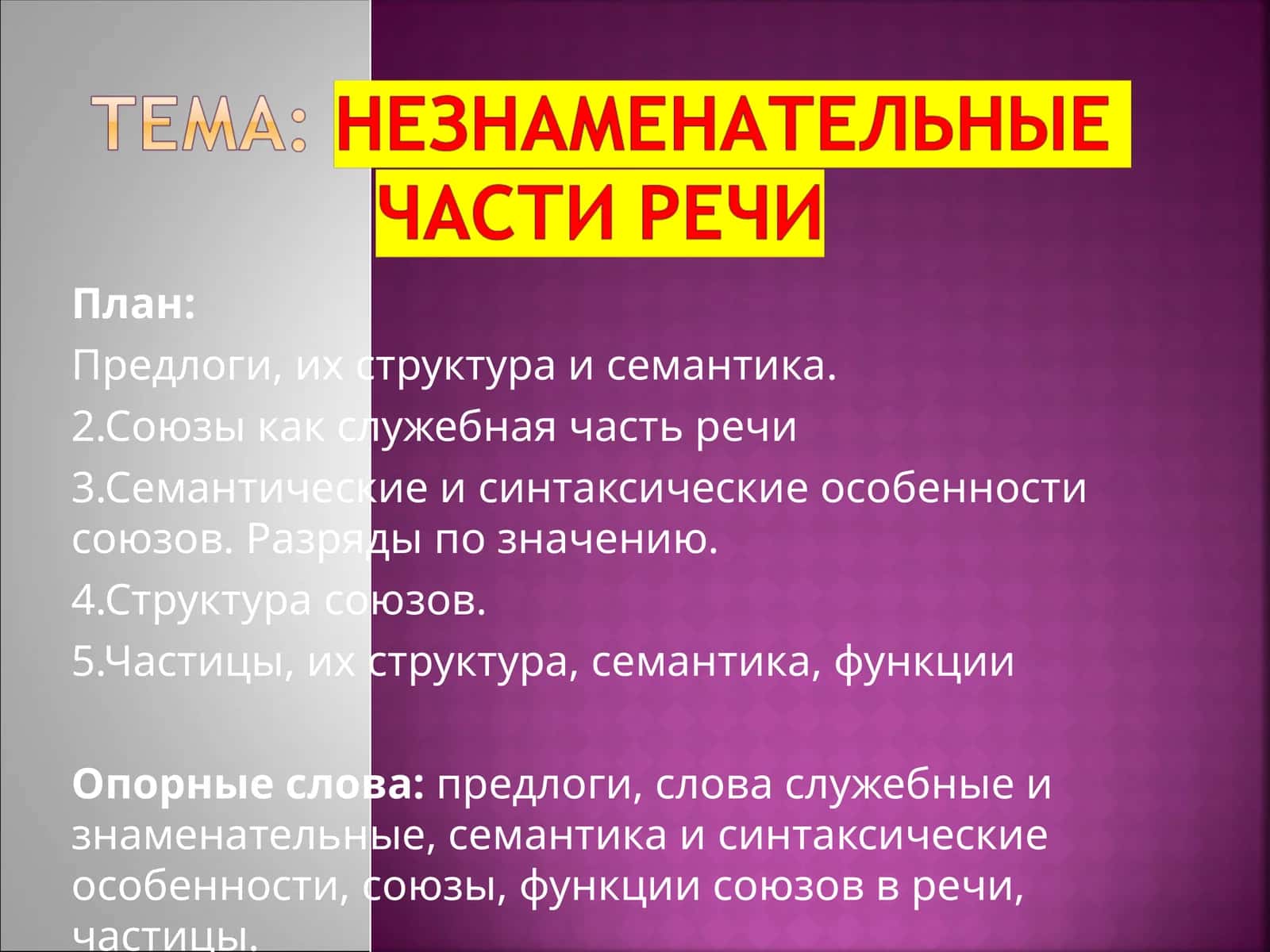 ТЕМА: НЕЗНАМЕНАТЕЛЬНЫЕ ЧАСТИ РЕЧИ

План:

Предлоги, их структура и семантика.

2.Союзы как служебная часть речи

3.Семантические и синтаксические особенности союзов. Разряды по значению.

4.Структура союзов.

5.Частицы, их структура, семантика, функции

Опорные слова: предлоги, слова служебные и знаменательные, семантика и синтаксические особенности, союзы, функции союзов в речи, частицы.